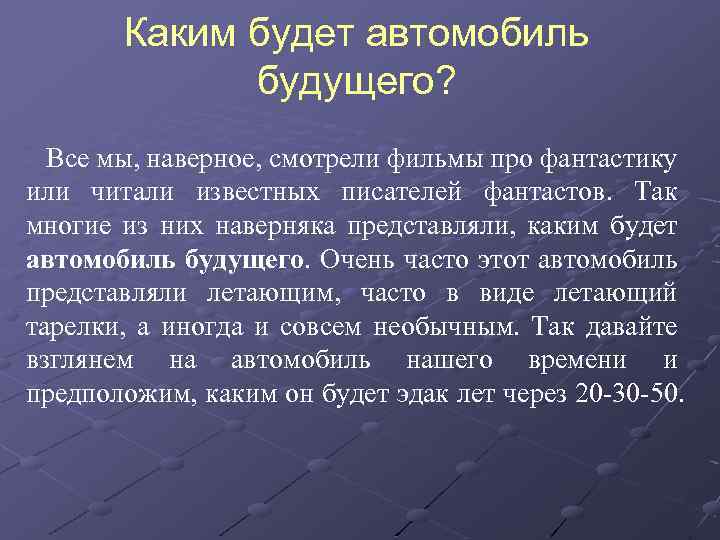 Каким будет автомобиль будущего?

Все мы, наверное, смотрели фильмы про фантастику или читали известных писателей фантастов. Так многие из них наверняка представляли, каким будет автомобиль будущего. Очень часто этот автомобиль представляли летающим, часто в виде летающий тарелки, а иногда и совсем необычным. Так давайте взглянем на автомобиль нашего времени и предположим, каким он будет эдак лет через 20-30-50.